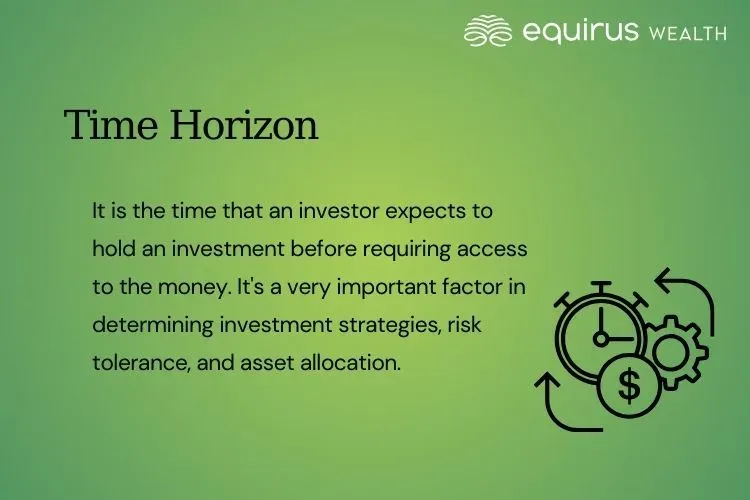 equirus WEALTH

Time Horizon

It is the time that an investor expects to hold an investment before requiring access to the money. It's a very important factor in determining investment strategies, risk tolerance, and asset allocation.

$